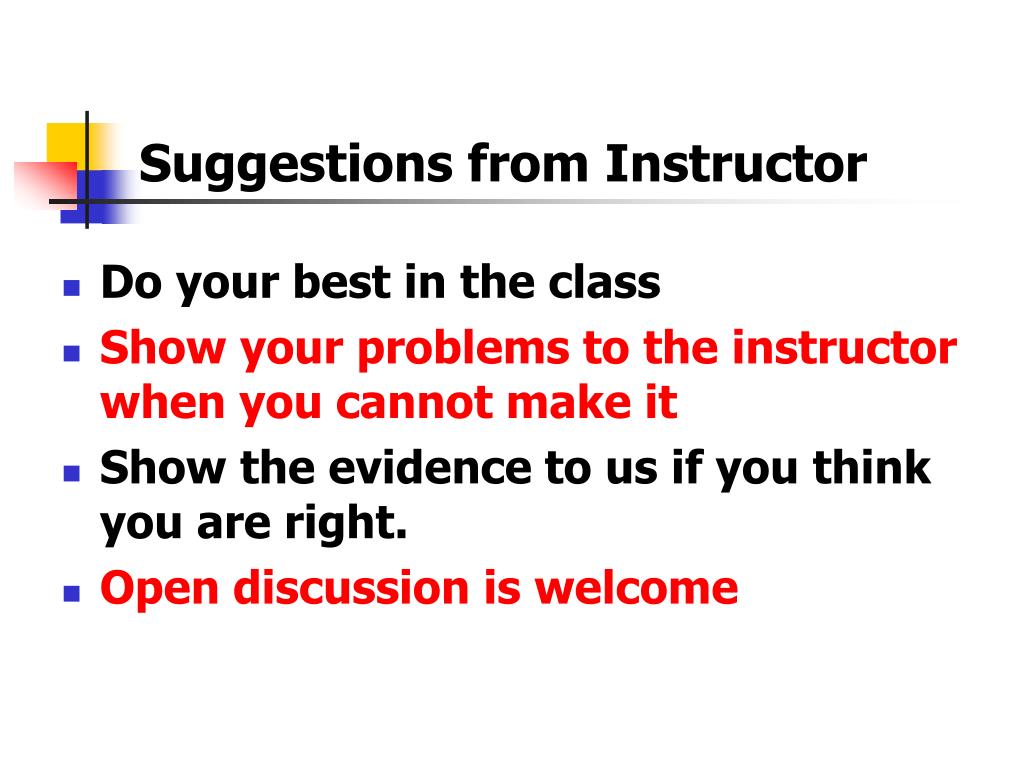 Suggestions from Instructor

- Do your best in the class
- Show your problems to the instructor when you cannot make it
- Show the evidence to us if you think you are right.
- Open discussion is welcome